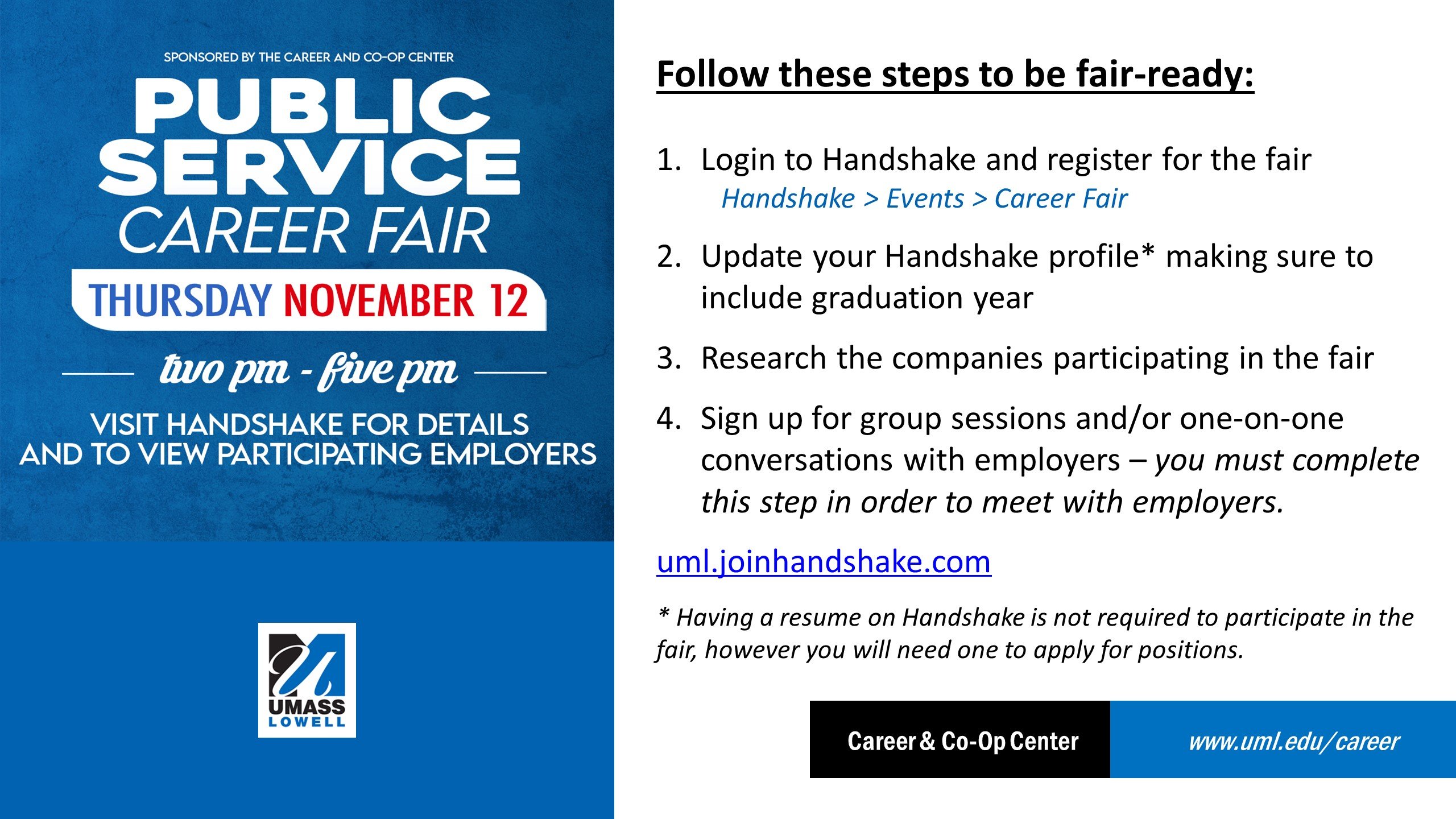 SPONSORED BY THE CAREER AND CO-OP CENTER

PUBLIC SERVICE CAREER FAIR

THURSDAY NOVEMBER 12

two pm - five pm

VISIT HANDSHAKE FOR DETAILS AND TO VIEW PARTICIPATING EMPLOYERS

UMASS LOWELL

Follow these steps to be fair-ready:

1. Login to Handshake and register for the fair
Handshake > Events > Career Fair

2. Update your Handshake profile* making sure to include graduation year

3. Research the companies participating in the fair

4. Sign up for group sessions and/or one-on-one conversations with employers – you must complete this step in order to meet with employers.

uml.joinhandshake.com

* Having a resume on Handshake is not required to participate in the fair, however you will need one to apply for positions.

Career & Co-Op Center

www.uml.edu/career